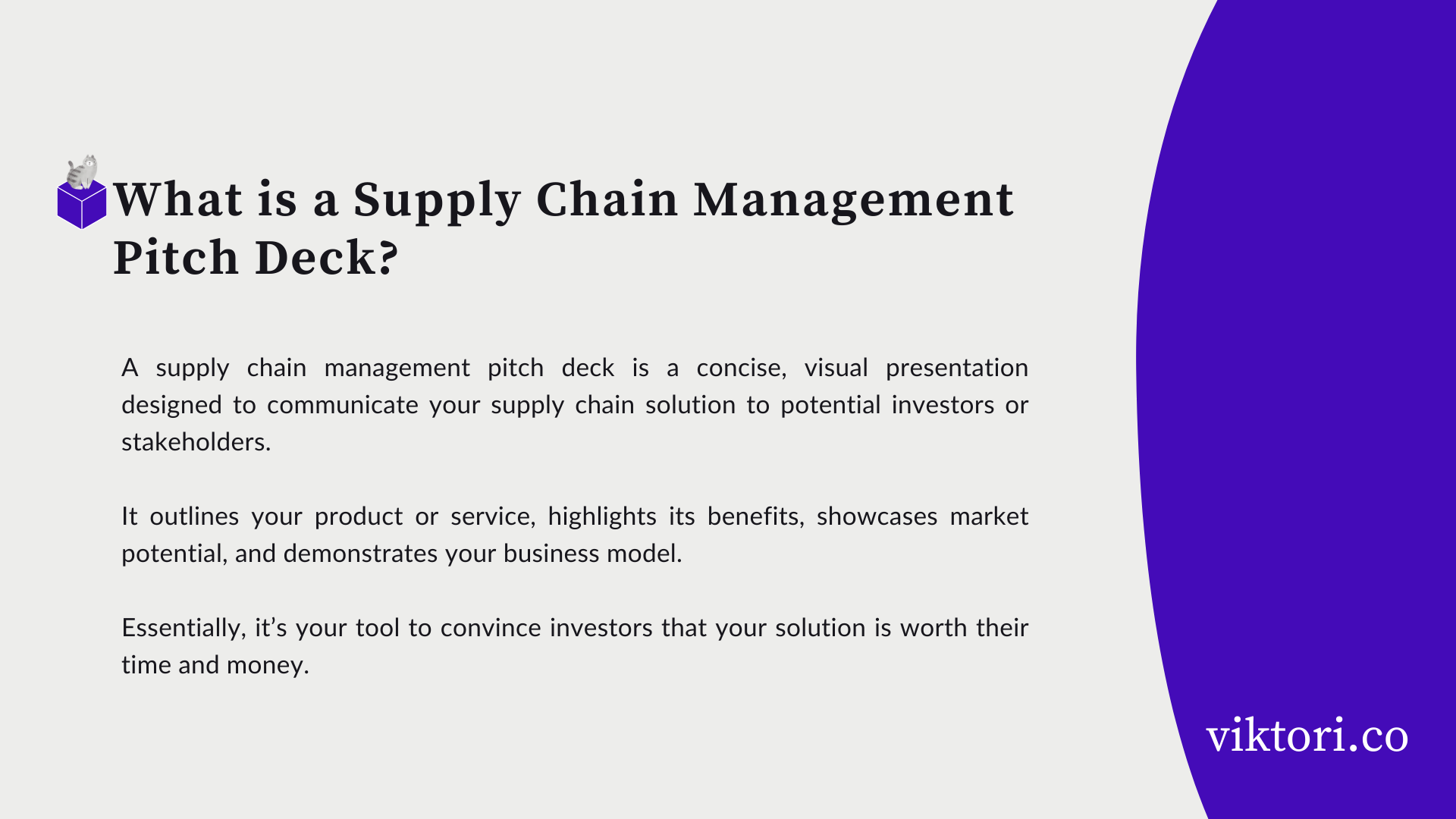 What is a Supply Chain Management Pitch Deck?

A supply chain management pitch deck is a concise, visual presentation designed to communicate your supply chain solution to potential investors or stakeholders.

It outlines your product or service, highlights its benefits, showcases market potential, and demonstrates your business model.

Essentially, it's your tool to convince investors that your solution is worth their time and money.

viktori.co